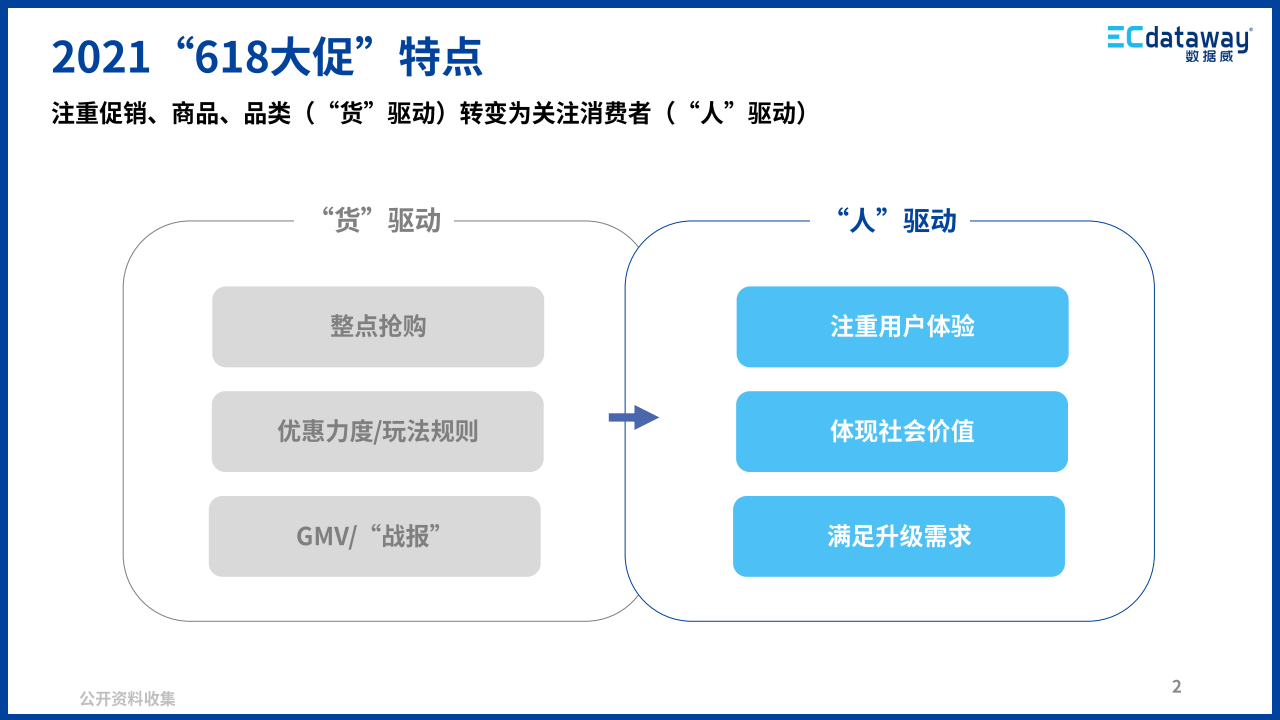 2021“618大促”特点

ECdataway
数据威

注重促销、商品、品类（“货”驱动）转变为关注消费者（“人”驱动）

“货”驱动

整点抢购

优惠力度/玩法规则

GMV/“战报”

“人”驱动

注重用户体验

体现社会价值

满足升级需求

公开资料收集

2